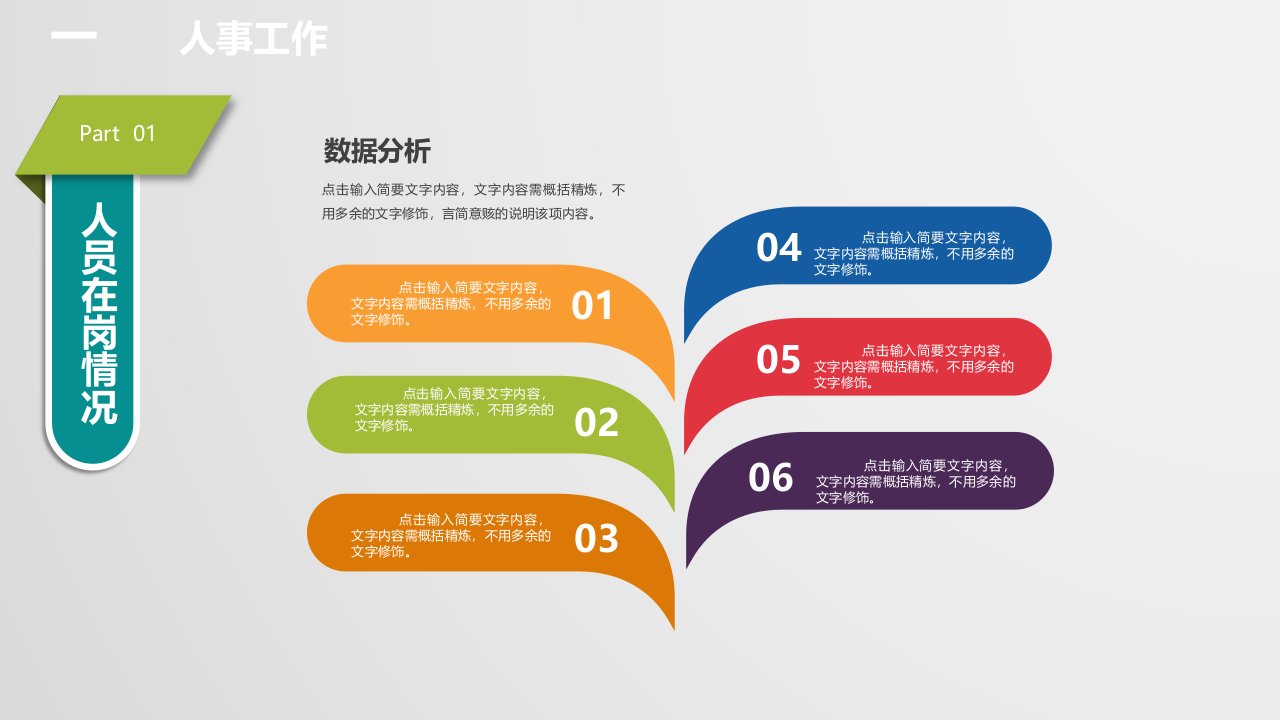 一　人事工作

Part 01

人员在岗情况

数据分析

点击输入简要文字内容，文字内容需概括精炼，不用多余的文字修饰，言简意赅的说明该项内容。

点击输入简要文字内容，文字内容需概括精炼，不用多余的文字修饰。 01

点击输入简要文字内容，文字内容需概括精炼，不用多余的文字修饰。 02

点击输入简要文字内容，文字内容需概括精炼，不用多余的文字修饰。 03

04 点击输入简要文字内容，文字内容需概括精炼，不用多余的文字修饰。

05 点击输入简要文字内容，文字内容需概括精炼，不用多余的文字修饰。

06 点击输入简要文字内容，文字内容需概括精炼，不用多余的文字修饰。